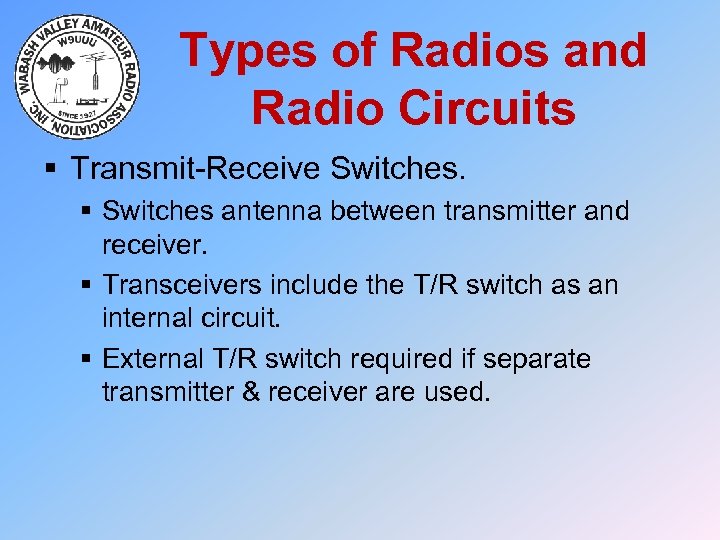 WABASH VALLEY AMATEUR RADIO ASSOCIATION, INC.
W9UUU
SINCE 1927

Types of Radios and Radio Circuits

▪ Transmit-Receive Switches.
▪ Switches antenna between transmitter and receiver.
▪ Transceivers include the T/R switch as an internal circuit.
▪ External T/R switch required if separate transmitter & receiver are used.